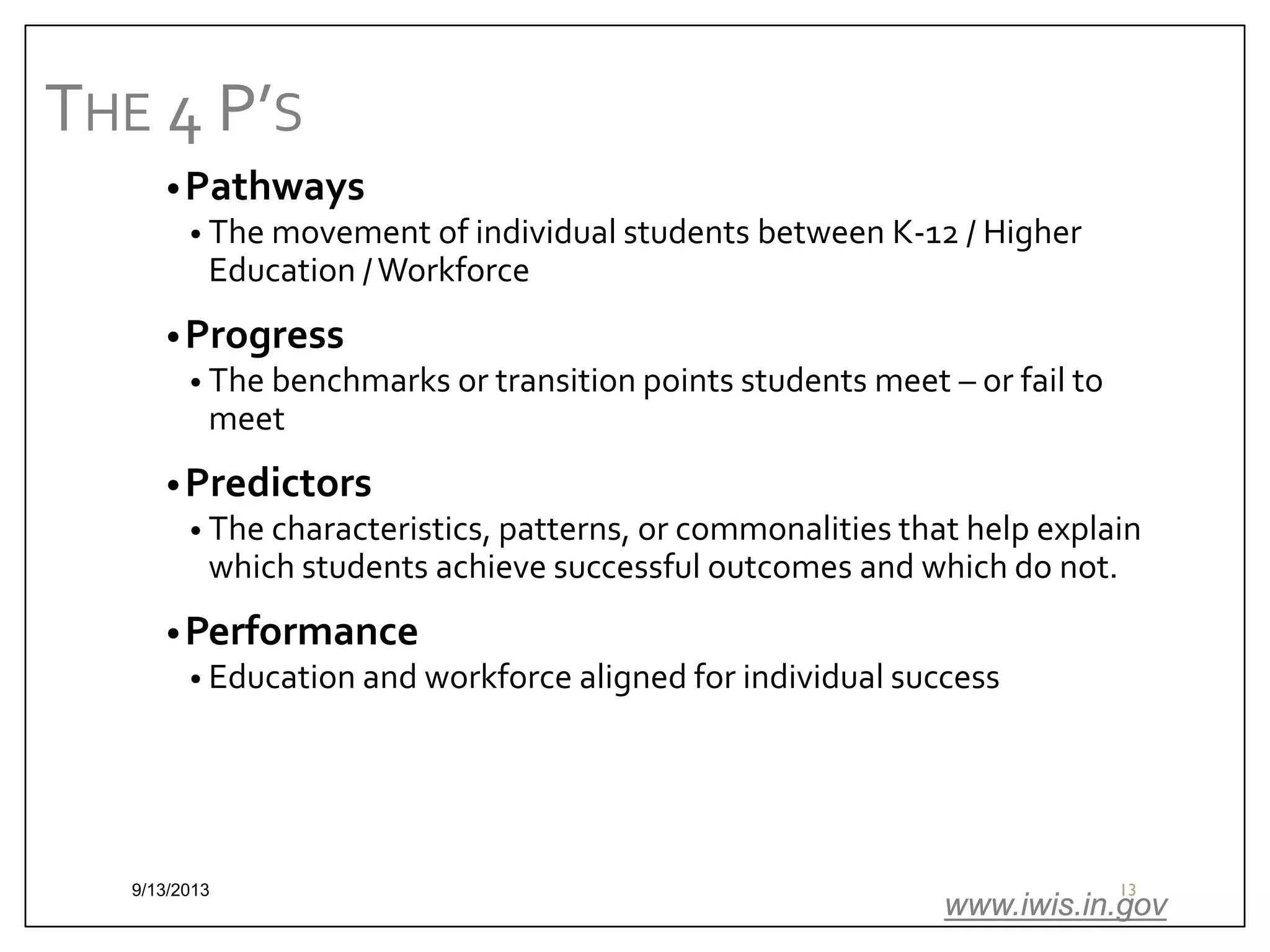 THE 4 P'S

• Pathways
• The movement of individual students between K-12 / Higher Education / Workforce

• Progress
• The benchmarks or transition points students meet – or fail to meet

• Predictors
• The characteristics, patterns, or commonalities that help explain which students achieve successful outcomes and which do not.

• Performance
• Education and workforce aligned for individual success

9/13/2013

13

www.iwis.in.gov